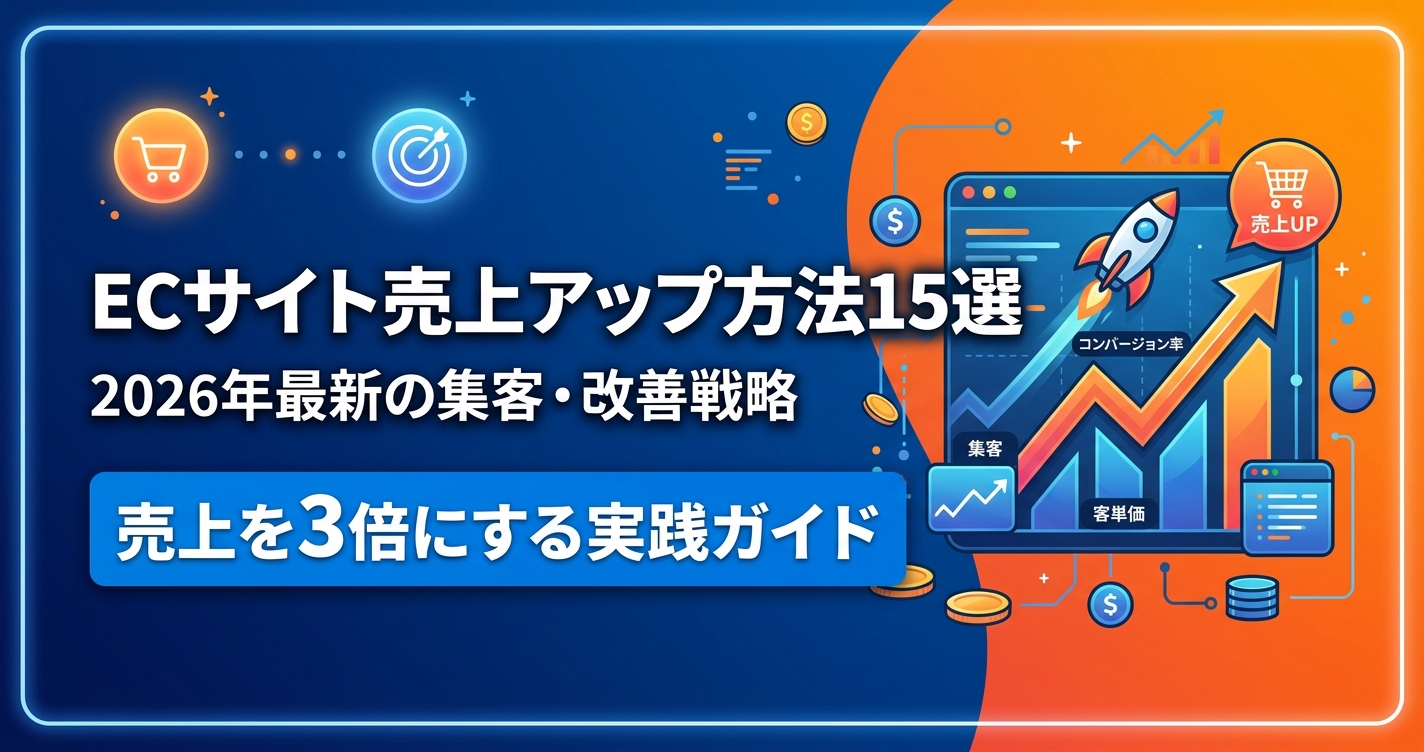 ECサイト売上アップ方法15選
2026年最新の集客・改善戦略

売上を3倍にする実践ガイド

売上UP

コンバージョン率

集客

客単価